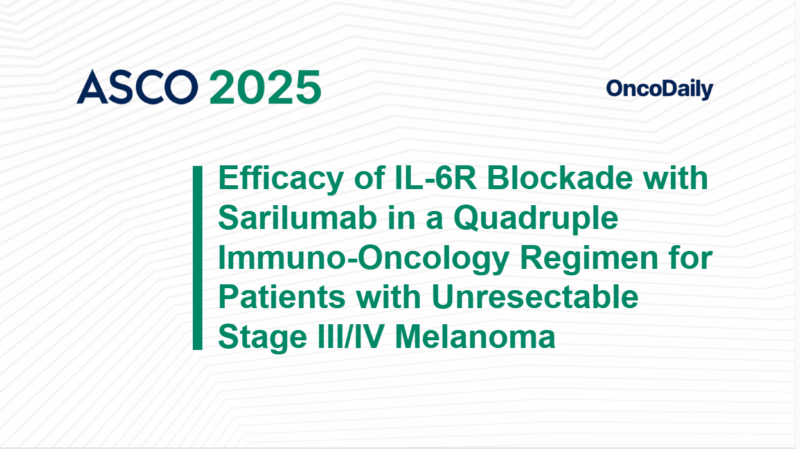 ASCO 2025

OncoDaily

Efficacy of IL-6R Blockade with Sarilumab in a Quadruple Immuno-Oncology Regimen for Patients with Unresectable Stage III/IV Melanoma